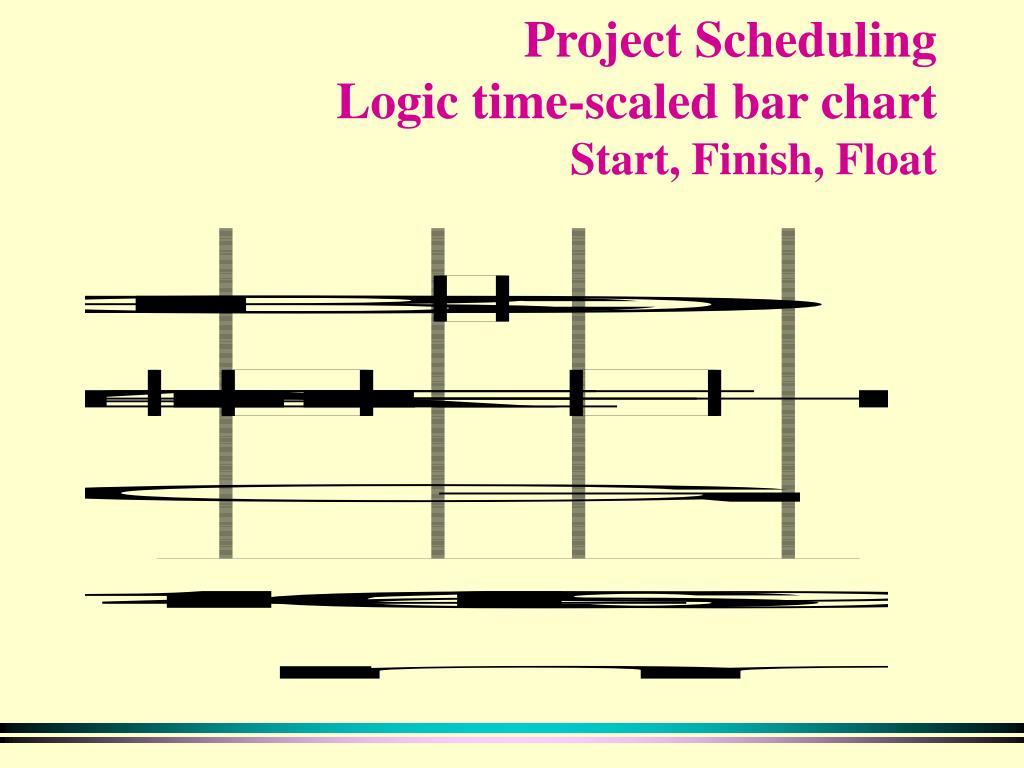 Project Scheduling
Logic time-scaled bar chart
Start, Finish, Float